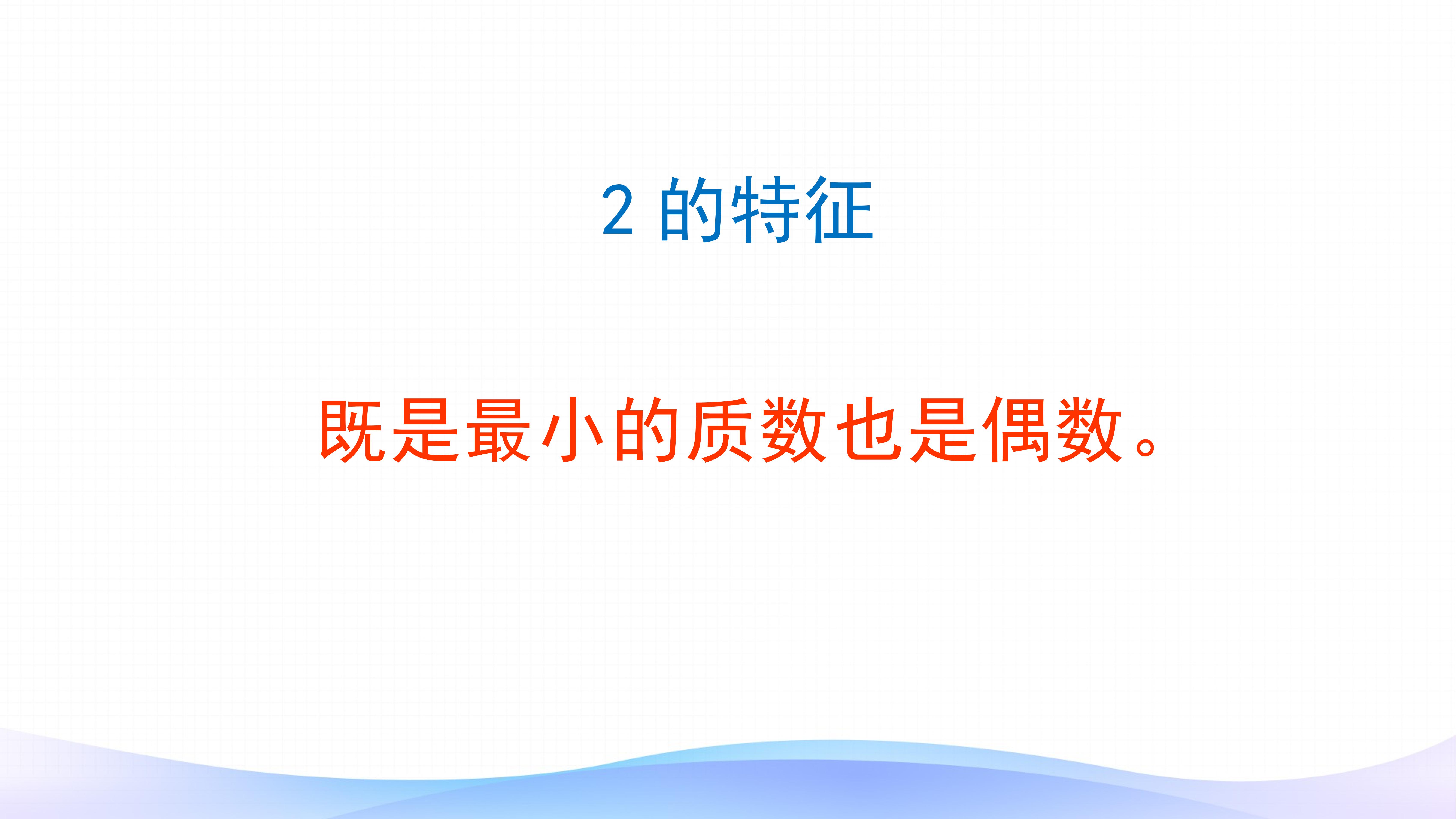 2的特征

既是最小的质数也是偶数。